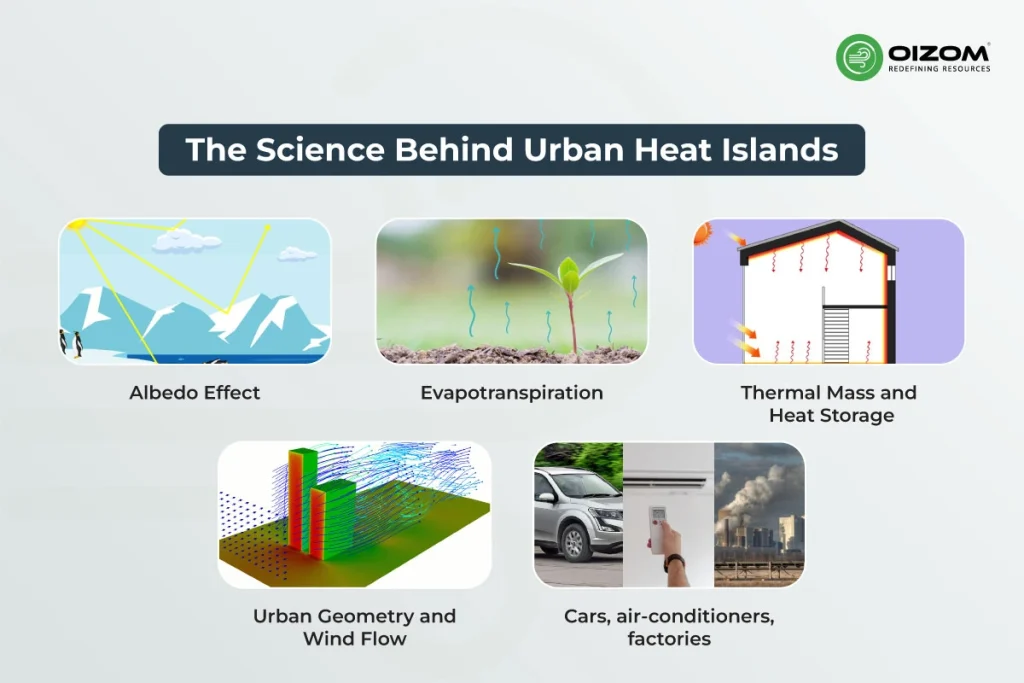 OIZOM
REDEFINING RESOURCES

The Science Behind Urban Heat Islands

Albedo Effect

Evapotranspiration

Thermal Mass and Heat Storage

Urban Geometry and Wind Flow

Cars, air-conditioners, factories